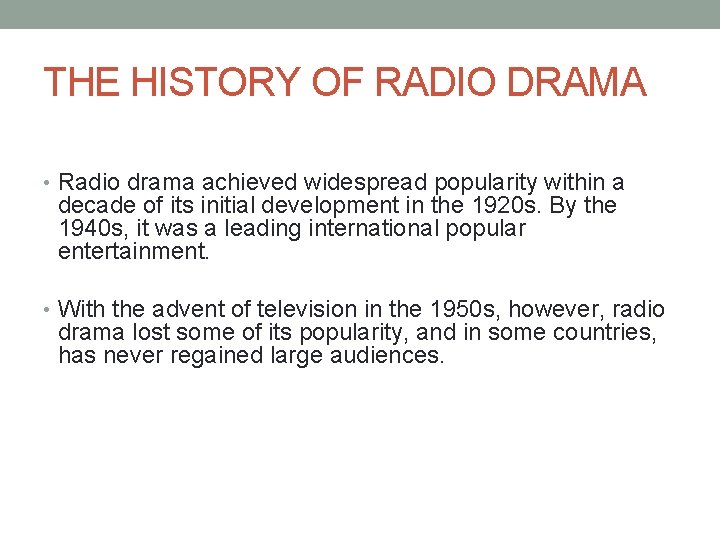 THE HISTORY OF RADIO DRAMA

• Radio drama achieved widespread popularity within a decade of its initial development in the 1920s. By the 1940s, it was a leading international popular entertainment.

• With the advent of television in the 1950s, however, radio drama lost some of its popularity, and in some countries, has never regained large audiences.